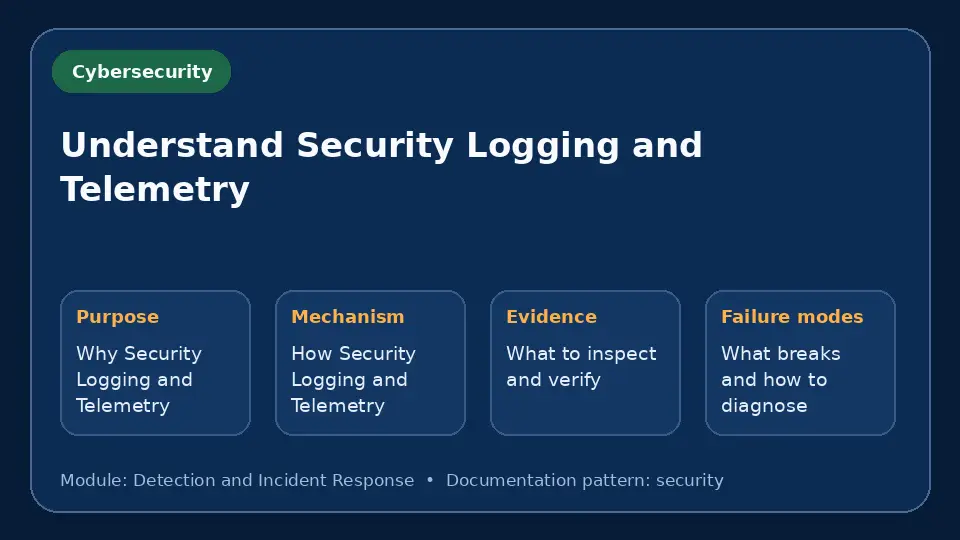 Cybersecurity

Understand Security Logging and Telemetry

Purpose

Why Security Logging and Telemetry

Mechanism

How Security Logging and Telemetry

Evidence

What to inspect and verify

Failure modes

What breaks and how to diagnose

Module: Detection and Incident Response • Documentation pattern: security